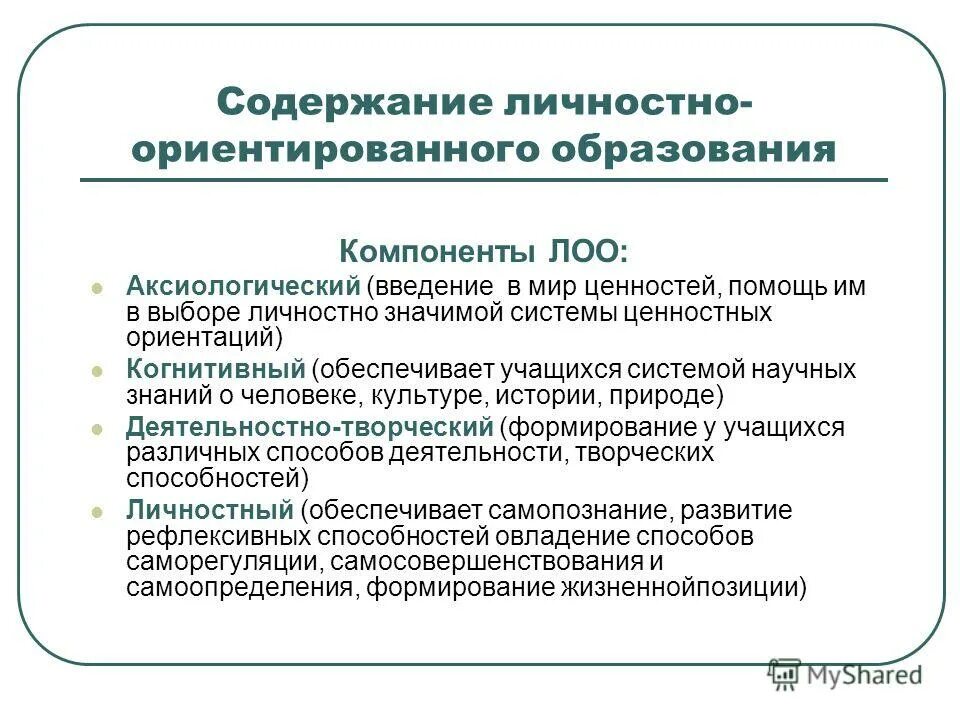 Содержание личностно-ориентированного образования

Компоненты ЛОО:

Аксиологический (введение в мир ценностей, помощь им в выборе личностно значимой системы ценностных ориентаций)

Когнитивный (обеспечивает учащихся системой научных знаний о человеке, культуре, истории, природе)

Деятельностно-творческий (формирование у учащихся различных способов деятельности, творческих способностей)

Личностный (обеспечивает самопознание, развитие рефлексивных способностей овладение способов саморегуляции, самосовершенствования и самоопределения, формирование жизненнойпозиции)

MyShared